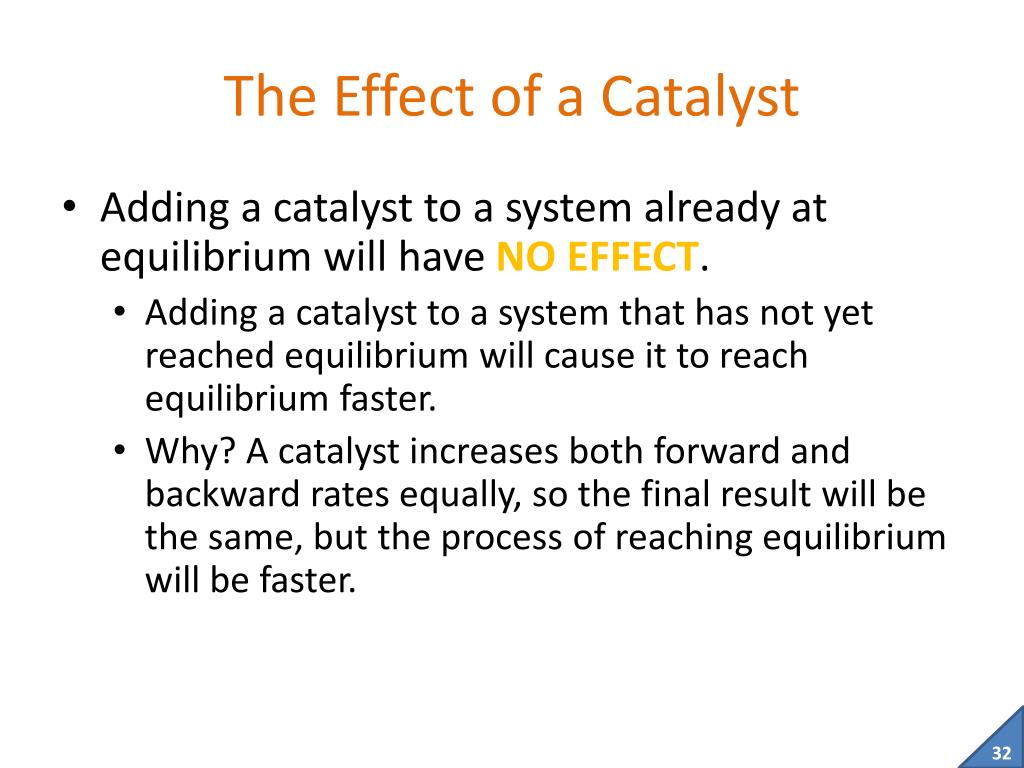 The Effect of a Catalyst

• Adding a catalyst to a system already at equilibrium will have NO EFFECT.

• Adding a catalyst to a system that has not yet reached equilibrium will cause it to reach equilibrium faster.

• Why? A catalyst increases both forward and backward rates equally, so the final result will be the same, but the process of reaching equilibrium will be faster.

32